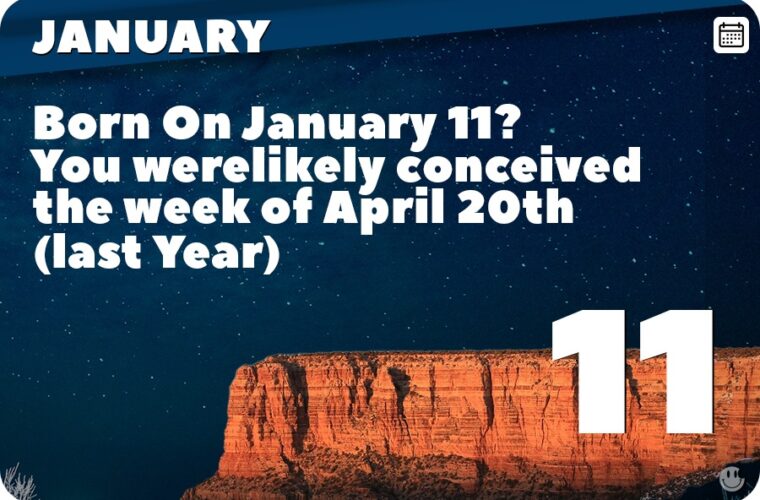 JANUARY

Born On January 11? You werelikely conceived the week of April 20th (last Year)

11